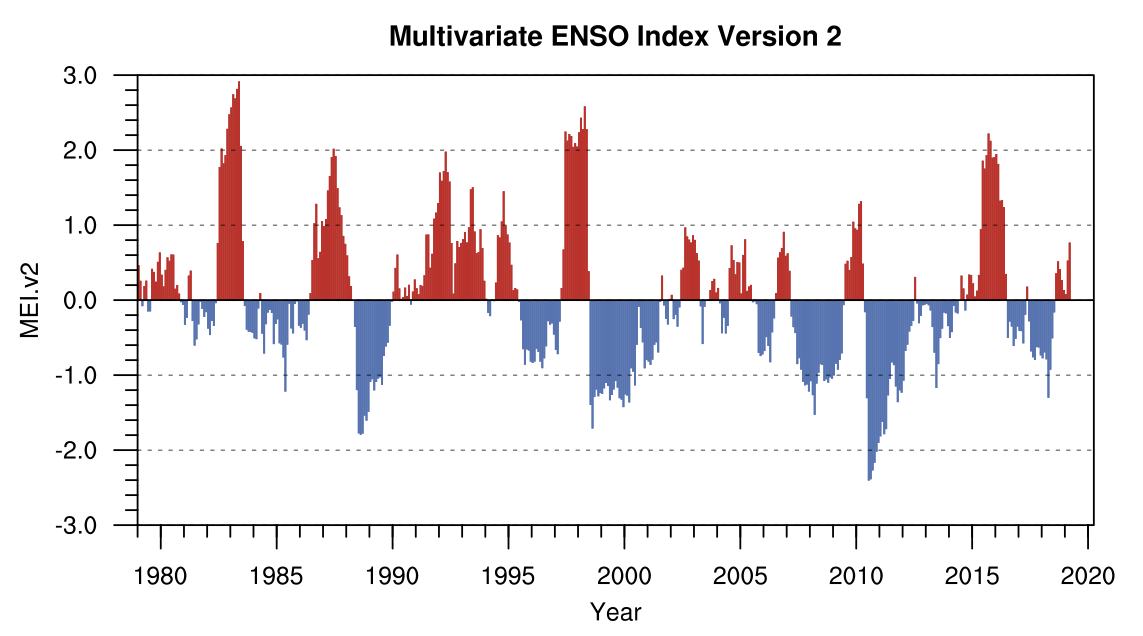 Multivariate ENSO Index Version 2

MEI.v2

3.0
2.0
1.0
0.0
-1.0
-2.0
-3.0

1980 1985 1990 1995 2000 2005 2010 2015 2020

Year